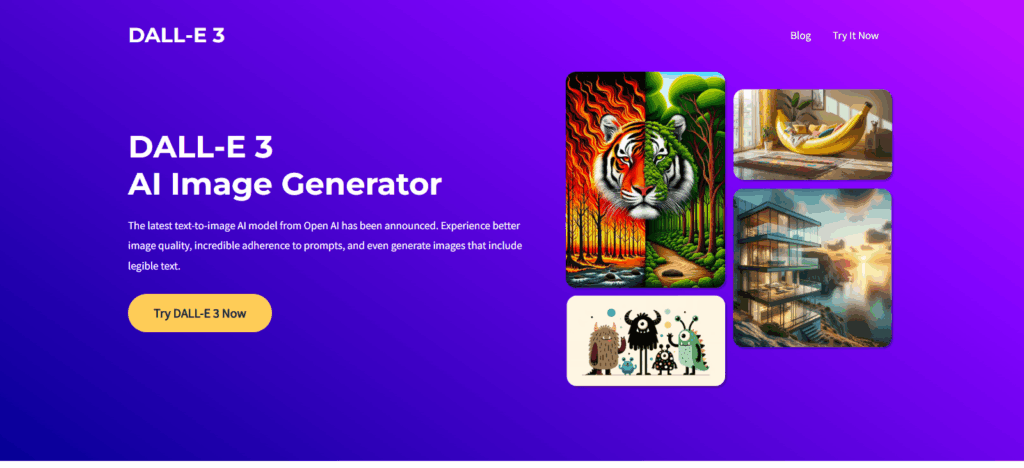 DALL-E 3

Blog Try It Now

DALL-E 3
AI Image Generator

The latest text-to-image AI model from Open AI has been announced. Experience better image quality, incredible adherence to prompts, and even generate images that include legible text.

Try DALL-E 3 Now